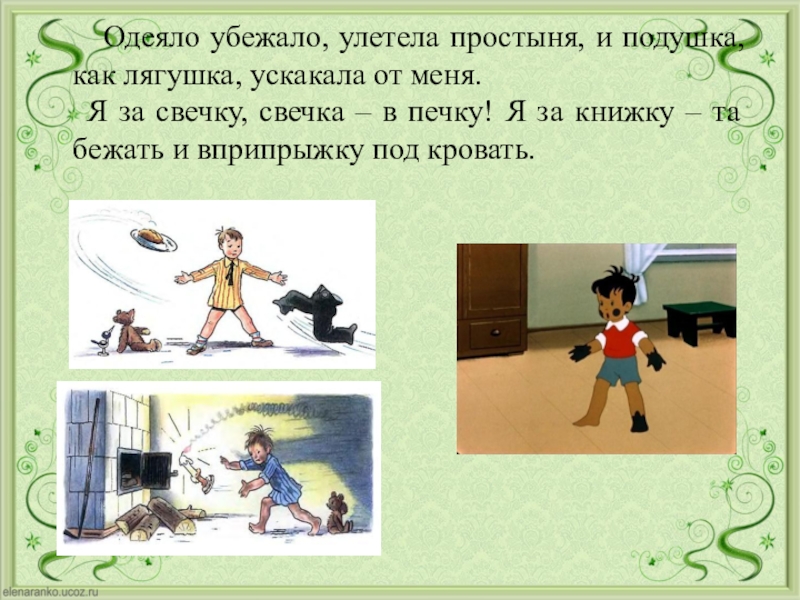 Одеяло убежало, улетела простыня, и подушка, как лягушка, ускакала от меня.

Я за свечку, свечка – в печку! Я за книжку – та бежать и вприпрыжку под кровать.

elenaranko.ucoz.ru